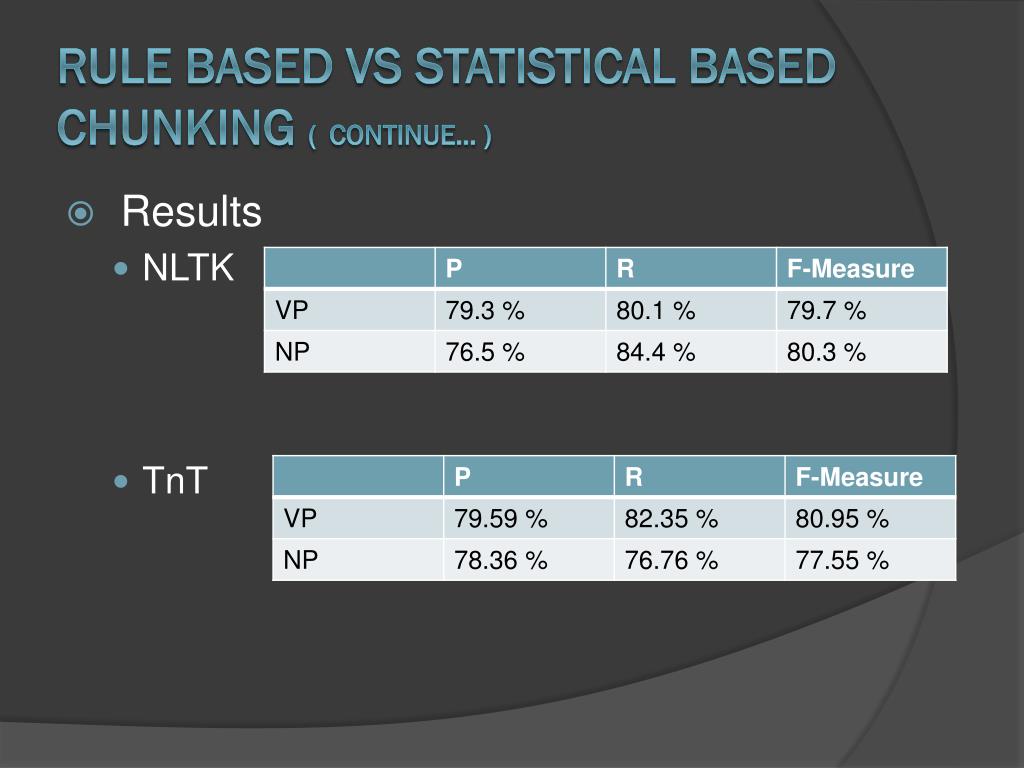 RULE BASED VS STATISTICAL BASED CHUNKING ( CONTINUE… )

Results

NLTK

| | P | R | F-Measure |
|---|---|---|---|
| VP | 79.3 % | 80.1 % | 79.7 % |
| NP | 76.5 % | 84.4 % | 80.3 % |

TnT

| | P | R | F-Measure |
|---|---|---|---|
| VP | 79.59 % | 82.35 % | 80.95 % |
| NP | 78.36 % | 76.76 % | 77.55 % |